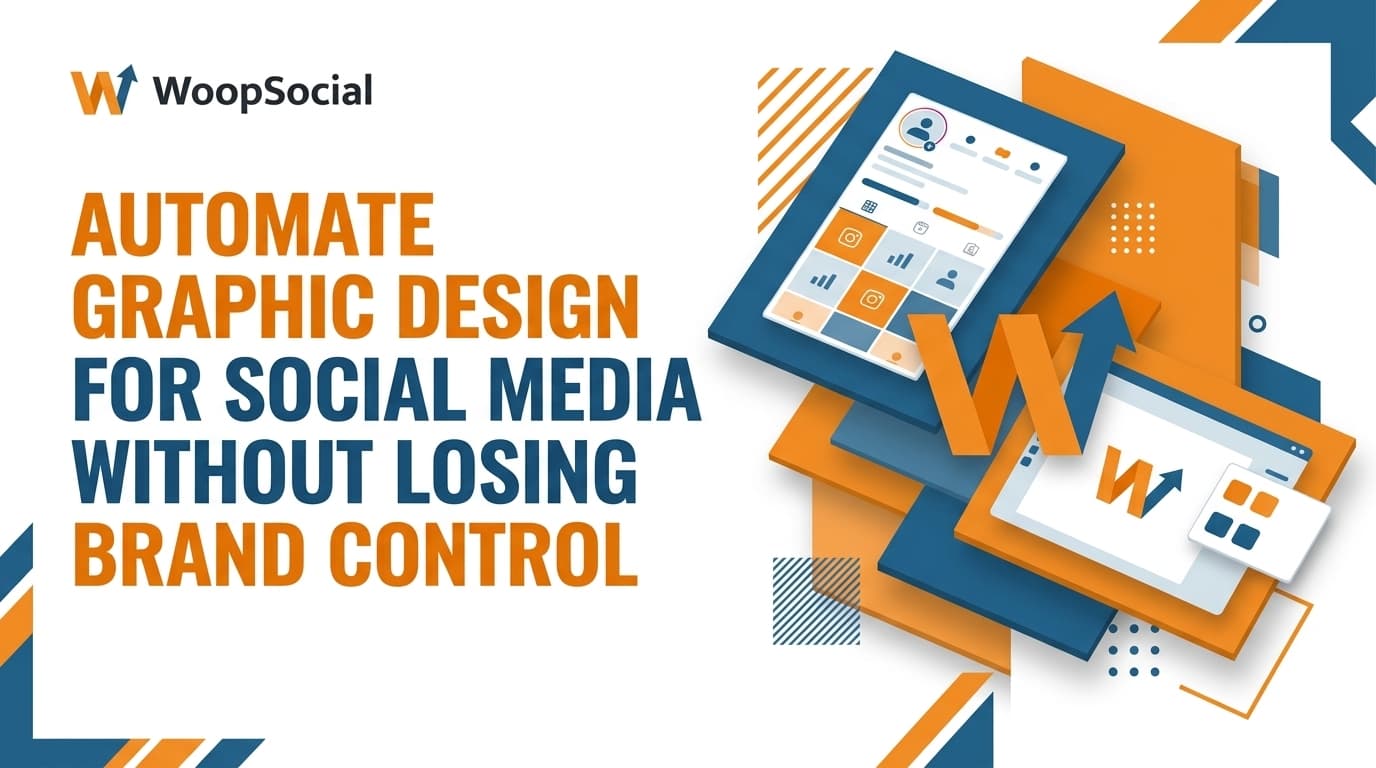 WoopSocial

AUTOMATE GRAPHIC DESIGN FOR SOCIAL MEDIA WITHOUT LOSING BRAND CONTROL